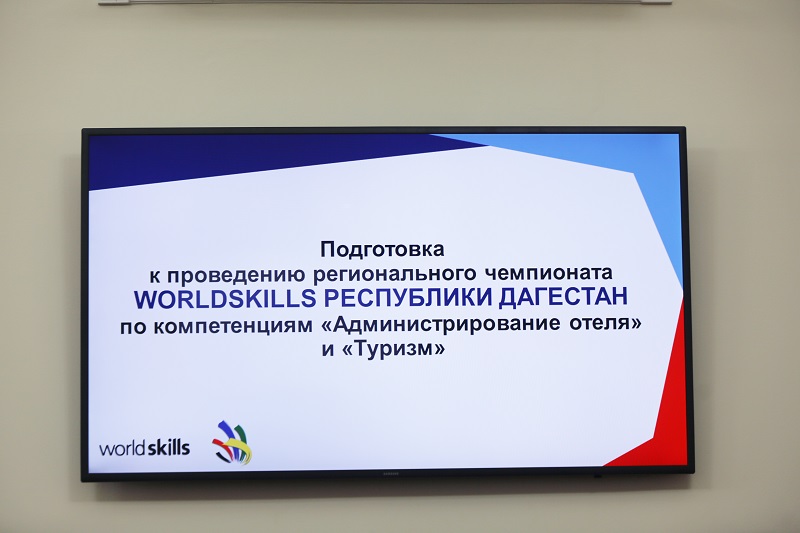 Подготовка
к проведению регионального чемпионата
WORLDSKILLS РЕСПУБЛИКИ ДАГЕСТАН
по компетенциям «Администрирование отеля»
и «Туризм»

worldskills